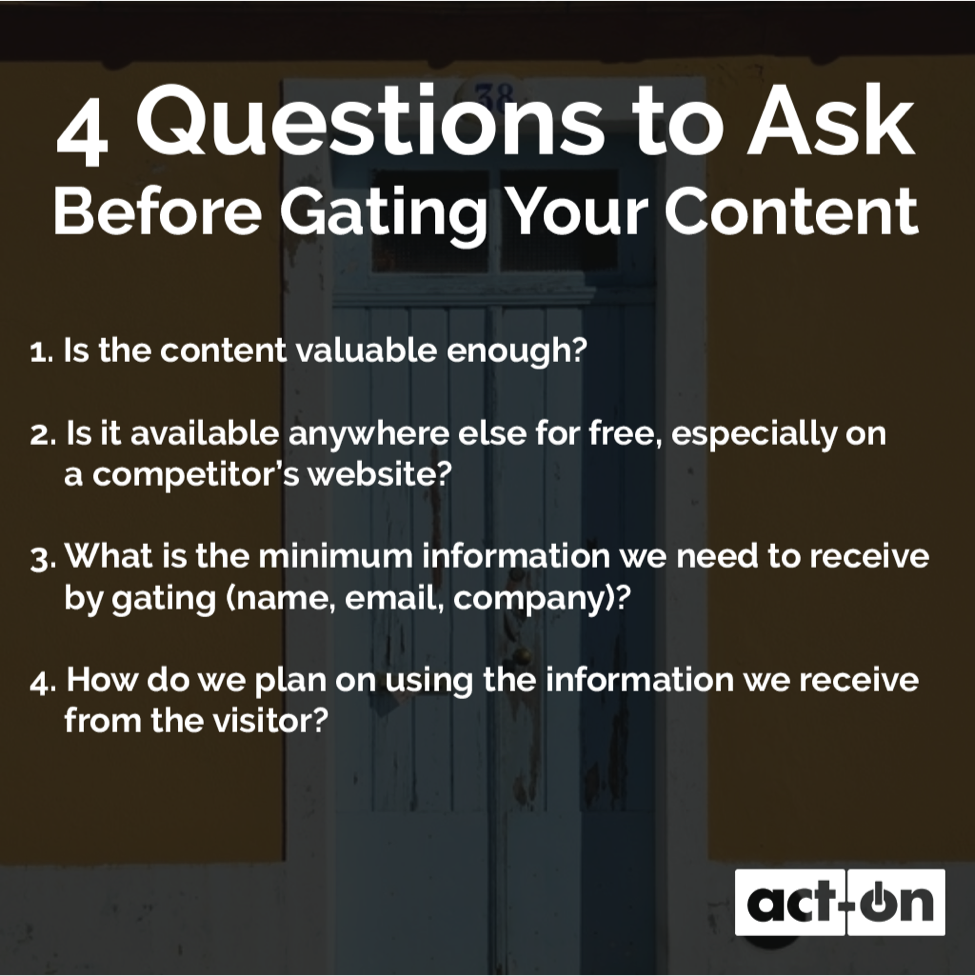 38

4 Questions to Ask
Before Gating Your Content

1. Is the content valuable enough?

2. Is it available anywhere else for free, especially on a competitor's website?

3. What is the minimum information we need to receive by gating (name, email, company)?

4. How do we plan on using the information we receive from the visitor?

act-on